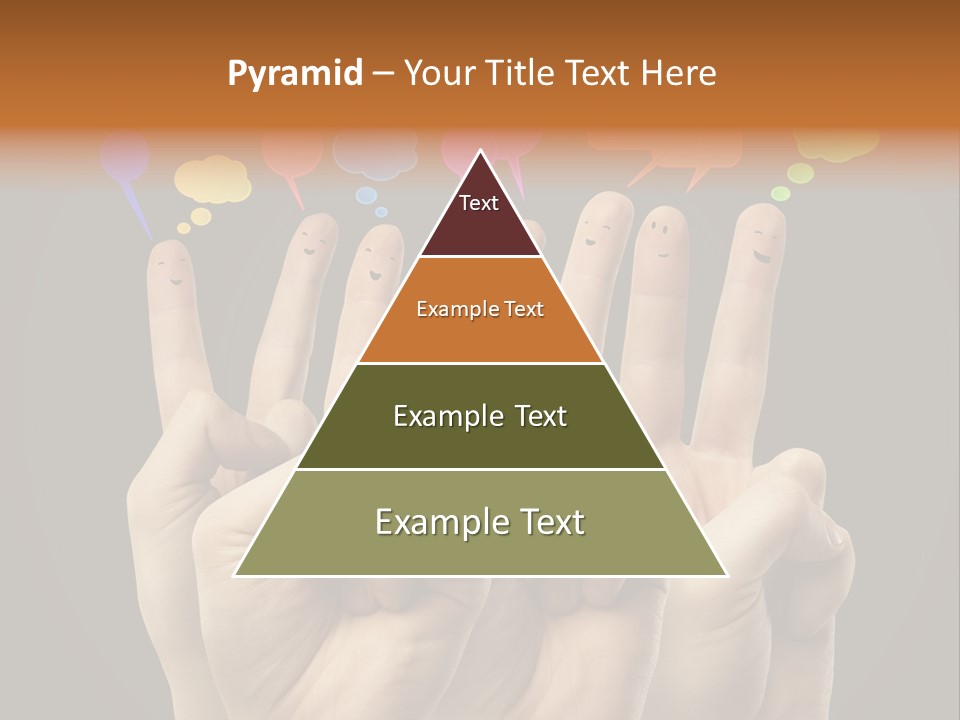 Pyramid – Your Title Text Here

Text

Example Text

Example Text

Example Text